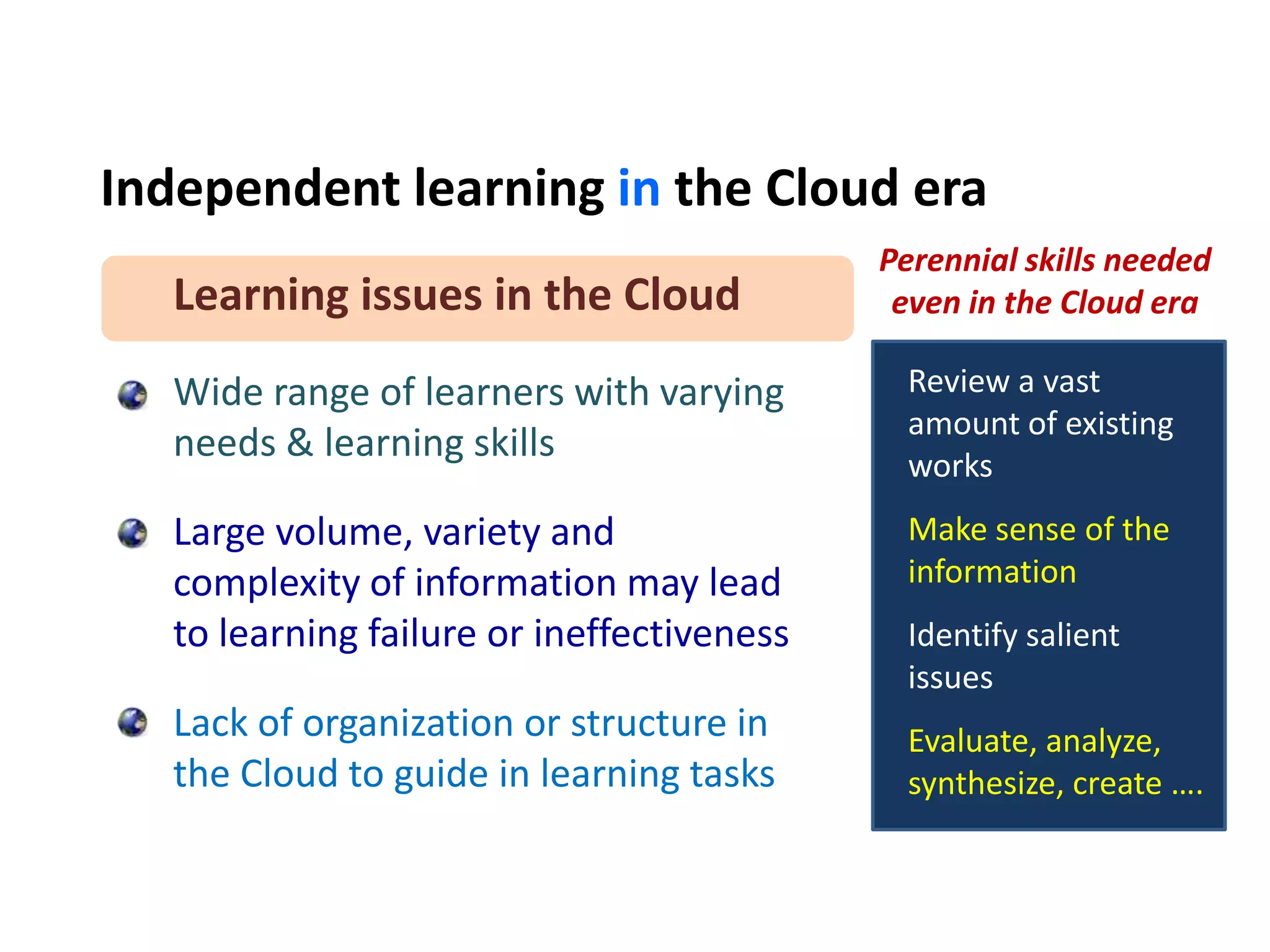 Independent learning in the Cloud era

Learning issues in the Cloud

Wide range of learners with varying needs & learning skills

Large volume, variety and complexity of information may lead to learning failure or ineffectiveness

Lack of organization or structure in the Cloud to guide in learning tasks

Perennial skills needed even in the Cloud era

Review a vast amount of existing works

Make sense of the information

Identify salient issues

Evaluate, analyze, synthesize, create ….